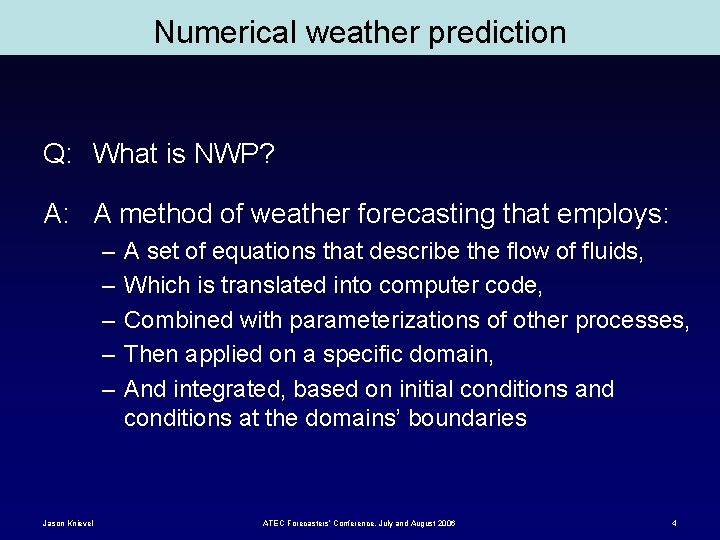 Numerical weather prediction

Q: What is NWP?

A: A method of weather forecasting that employs:

– A set of equations that describe the flow of fluids,
– Which is translated into computer code,
– Combined with parameterizations of other processes,
– Then applied on a specific domain,
– And integrated, based on initial conditions and conditions at the domains' boundaries

Jason Knievel

ATEC Forecasters' Conference, July and August 2006

4